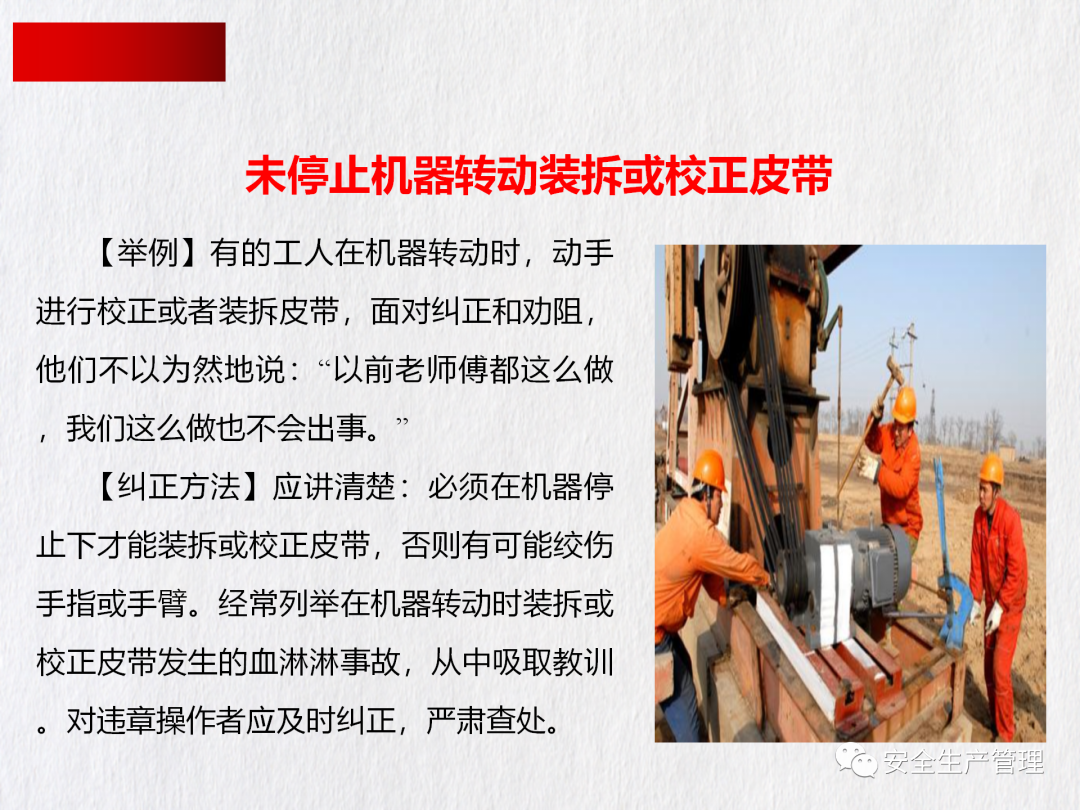 未停止机器转动装拆或校正皮带

【举例】有的工人在机器转动时，动手进行校正或者装拆皮带，面对纠正和劝阻，他们不以为然地说：“以前老师傅都这么做，我们这么做也不会出事。”

【纠正方法】应讲清楚：必须在机器停止下才能装拆或校正皮带，否则有可能绞伤手指或手臂。经常列举在机器转动时装拆或校正皮带发生的血淋淋事故，从中吸取教训。对违章操作者应及时纠正，严肃查处。

安全生产管理